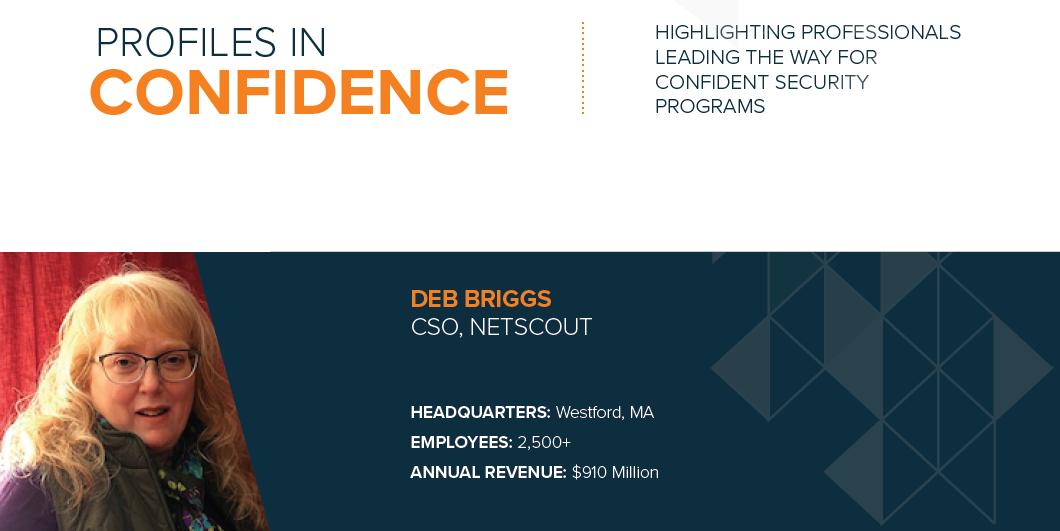 PROFILES IN
CONFIDENCE

HIGHLIGHTING PROFESSIONALS LEADING THE WAY FOR CONFIDENT SECURITY PROGRAMS

DEB BRIGGS
CSO, NETSCOUT

HEADQUARTERS: Westford, MA
EMPLOYEES: 2,500+
ANNUAL REVENUE: $910 Million